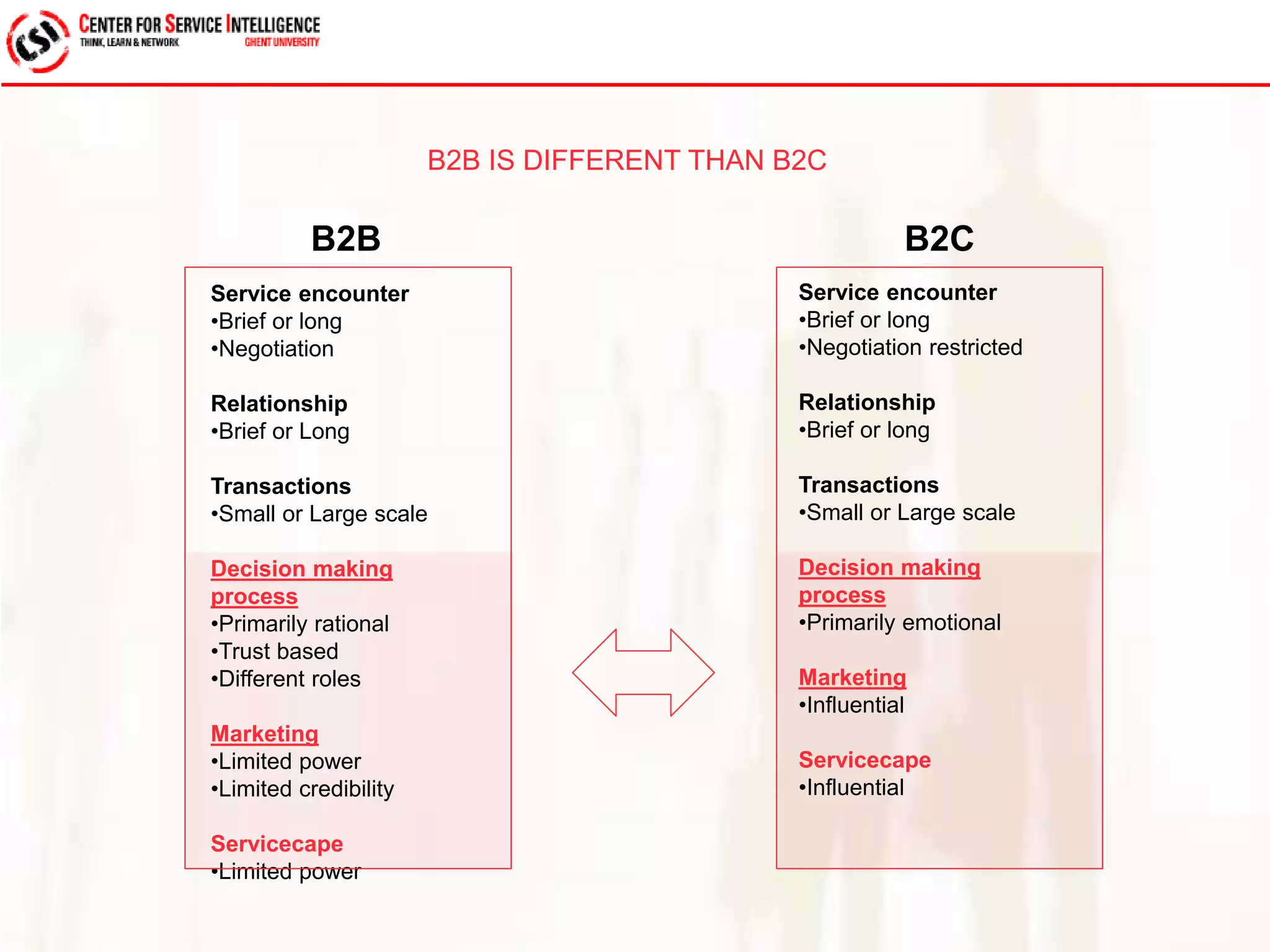 CSI CENTER FOR SERVICE INTELLIGENCE
THINK, LEARN & NETWORK GHENT UNIVERSITY

B2B IS DIFFERENT THAN B2C

B2B

Service encounter
•Brief or long
•Negotiation

Relationship
•Brief or Long

Transactions
•Small or Large scale

Decision making process
•Primarily rational
•Trust based
•Different roles

Marketing
•Limited power
•Limited credibility

Servicecape
•Limited power

B2C

Service encounter
•Brief or long
•Negotiation restricted

Relationship
•Brief or long

Transactions
•Small or Large scale

Decision making process
•Primarily emotional

Marketing
•Influential

Servicecape
•Influential